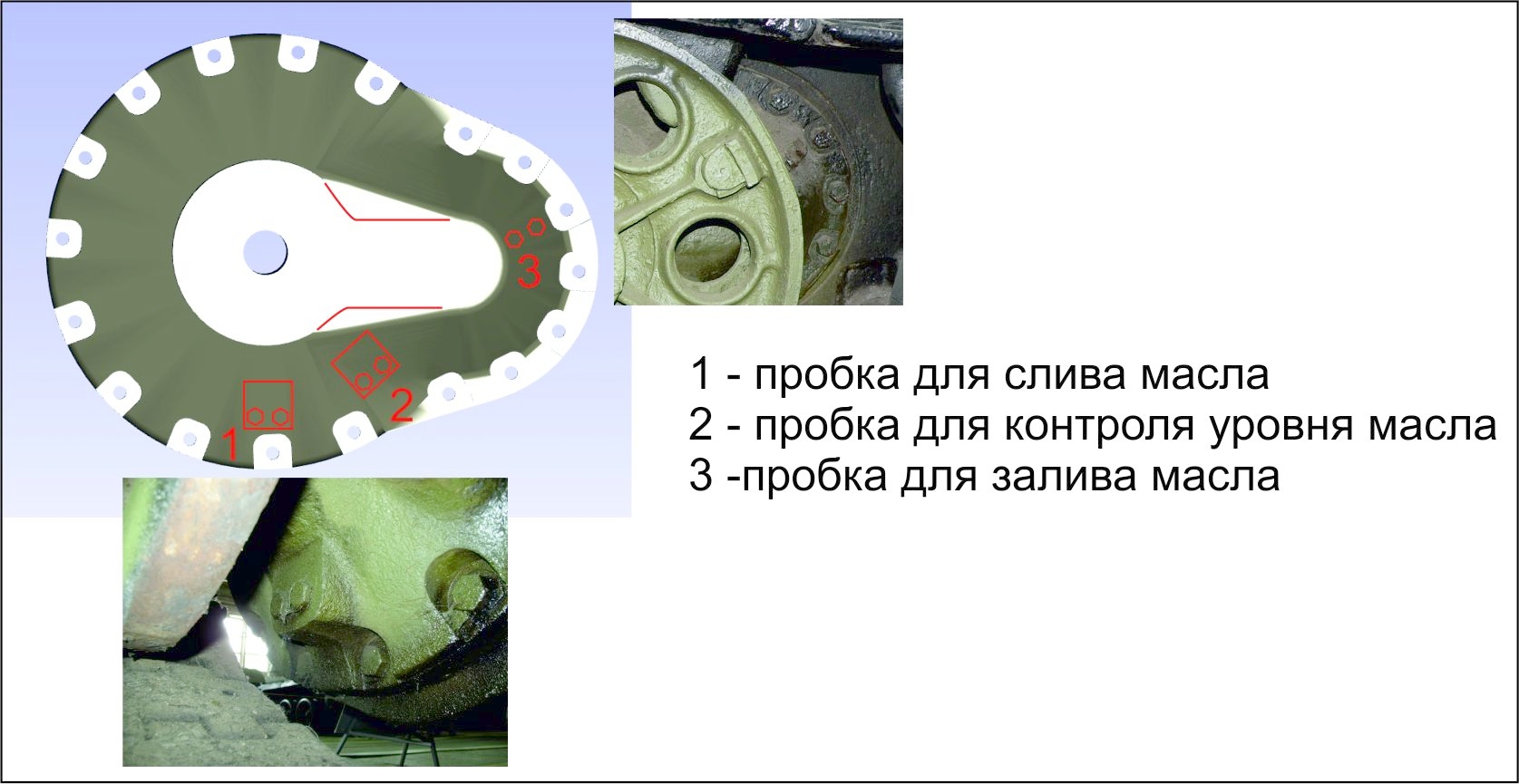 3
2
1

1 - пробка для слива масла
2 - пробка для контроля уровня масла
3 -пробка для залива масла